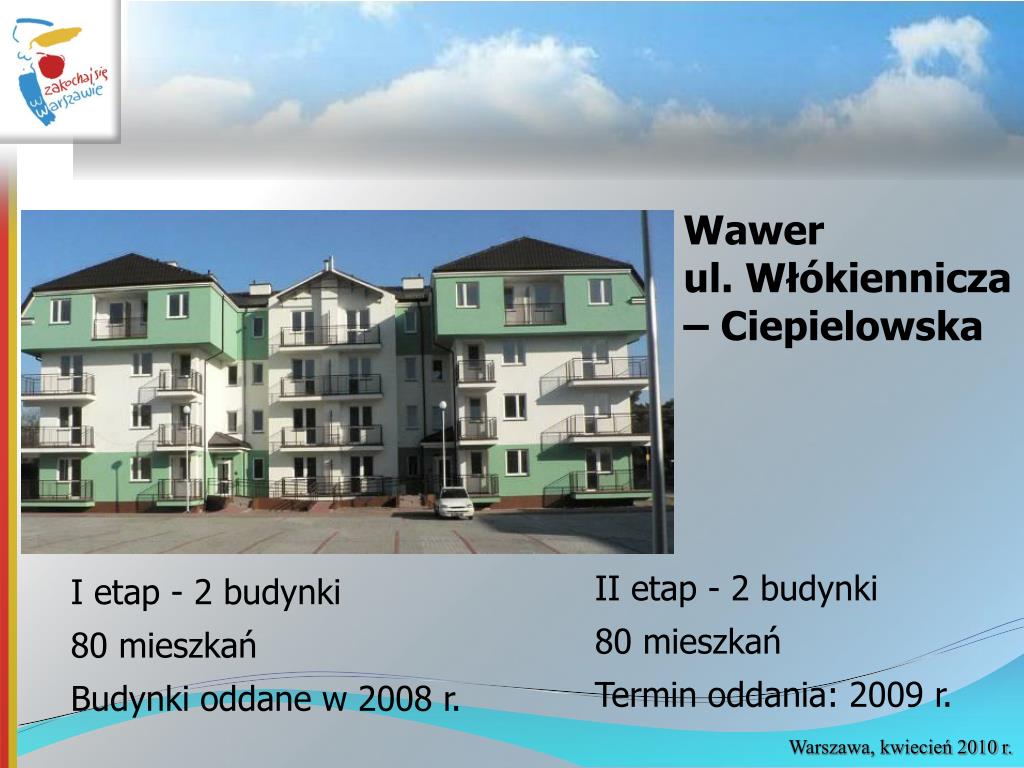 zakochaj się w Warszawie

Wawer
ul. Włókiennicza – Ciepielowska

I etap - 2 budynki
80 mieszkań
Budynki oddane w 2008 r.

II etap - 2 budynki
80 mieszkań
Termin oddania: 2009 r.

Warszawa, kwiecień 2010 r.